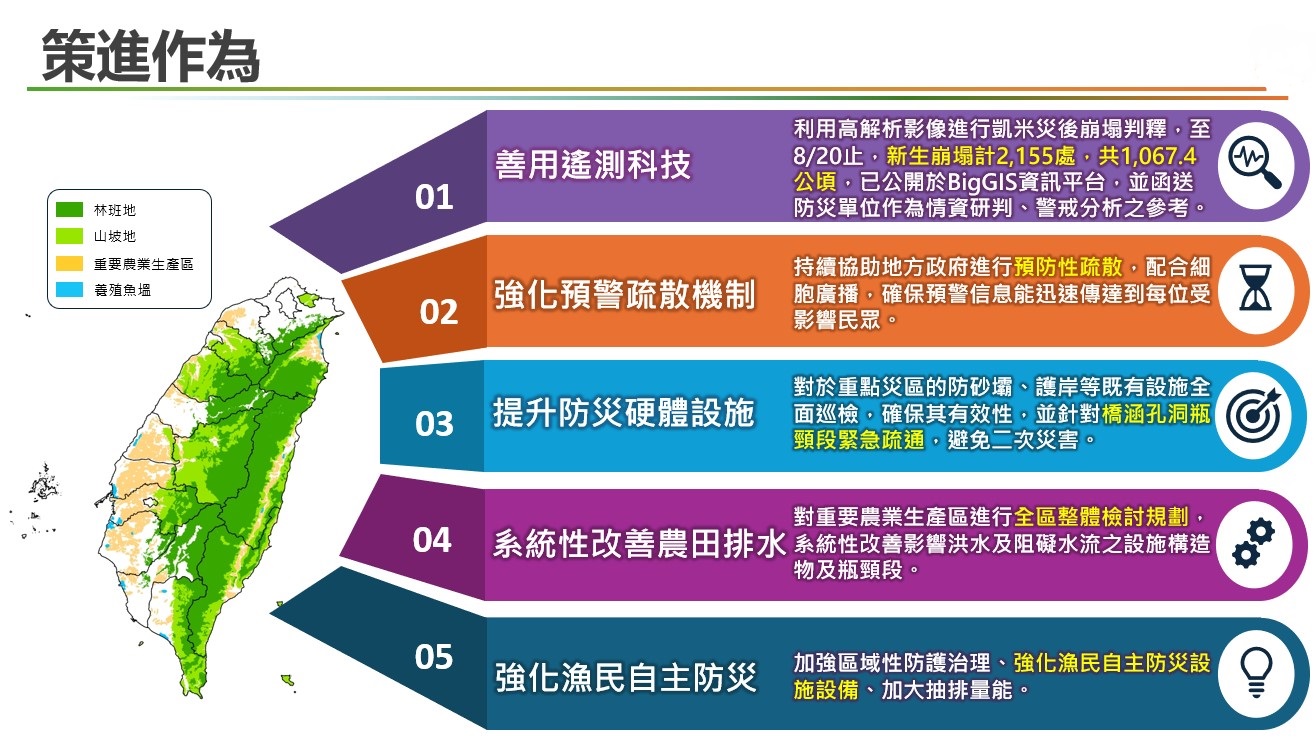 策進作為

林班地
山坡地
重要農業生產區
養殖魚塭

01 善用遙測科技
利用高解析影像進行凱米災後崩塌判釋，至8/20止，新生崩塌計2,155處，共1,067.4公頃，已公開於BigGIS資訊平台，並函送防災單位作為情資研判、警戒分析之參考。

02 強化預警疏散機制
持續協助地方政府進行預防性疏散，配合細胞廣播，確保預警信息能迅速傳達到每位受影響民眾。

03 提升防災硬體設施
對於重點災區的防砂壩、護岸等既有設施全面巡檢，確保其有效性，並針對橋涵孔洞瓶頸段緊急疏通，避免二次災害。

04 系統性改善農田排水
對重要農業生產區進行全區整體檢討規劃，系統性改善影響洪水及阻礙水流之設施構造物及瓶頸段。

05 強化漁民自主防災
加強區域性防護治理、強化漁民自主防災設施設備、加大抽排量能。